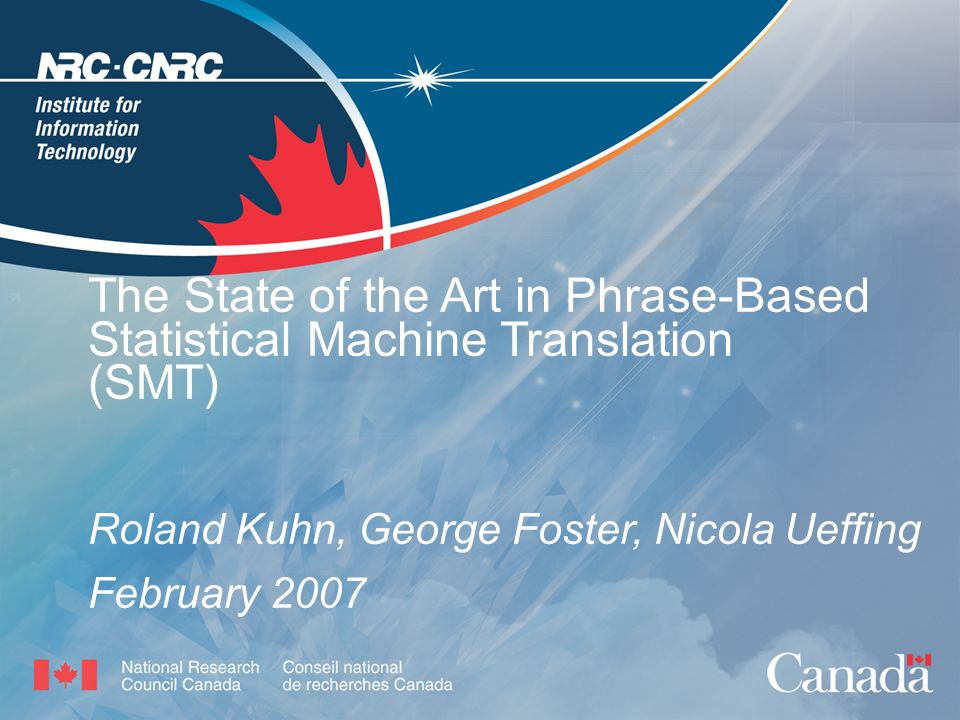 NRC·CNRC
Institute for Information Technology

The State of the Art in Phrase-Based Statistical Machine Translation (SMT)

Roland Kuhn, George Foster, Nicola Ueffing
February 2007

National Research Council Canada
Conseil national de recherches Canada
Canada